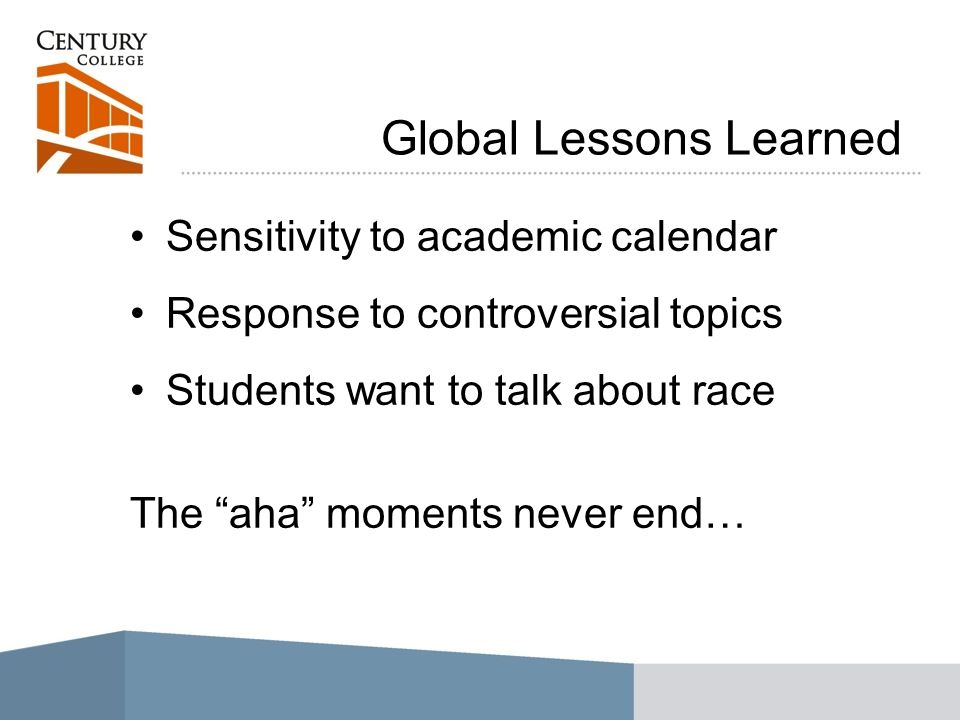 CENTURY
COLLEGE

Global Lessons Learned

• Sensitivity to academic calendar
• Response to controversial topics
• Students want to talk about race

The “aha” moments never end…